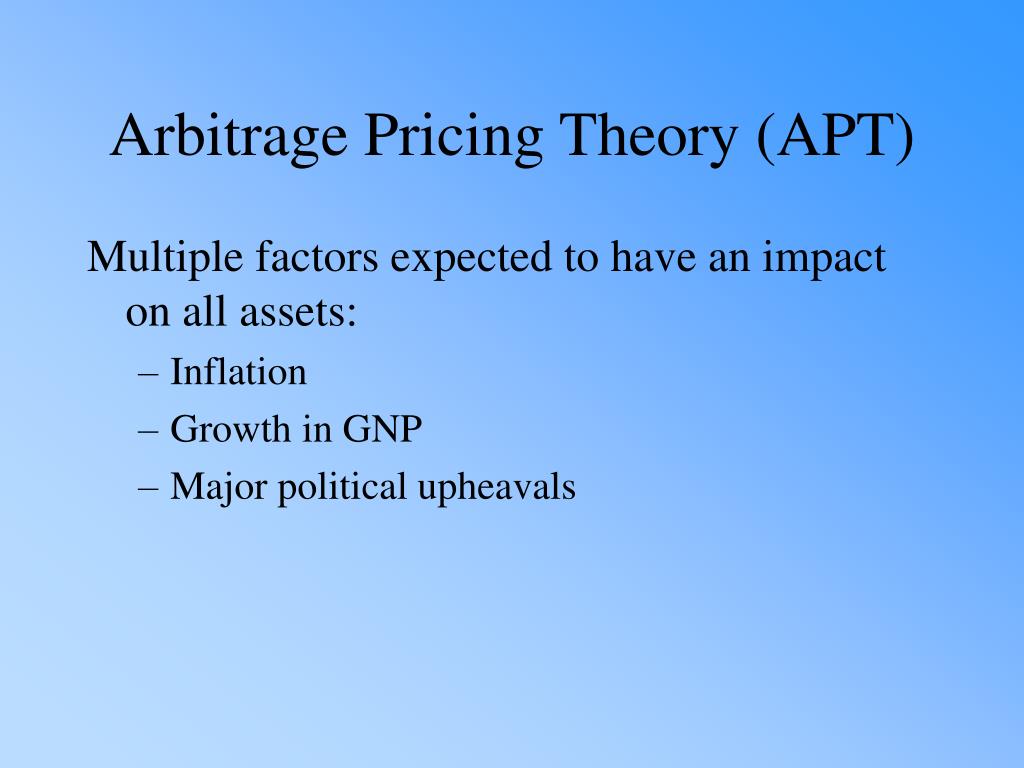 Arbitrage Pricing Theory (APT)

Multiple factors expected to have an impact on all assets:

– Inflation
– Growth in GNP
– Major political upheavals